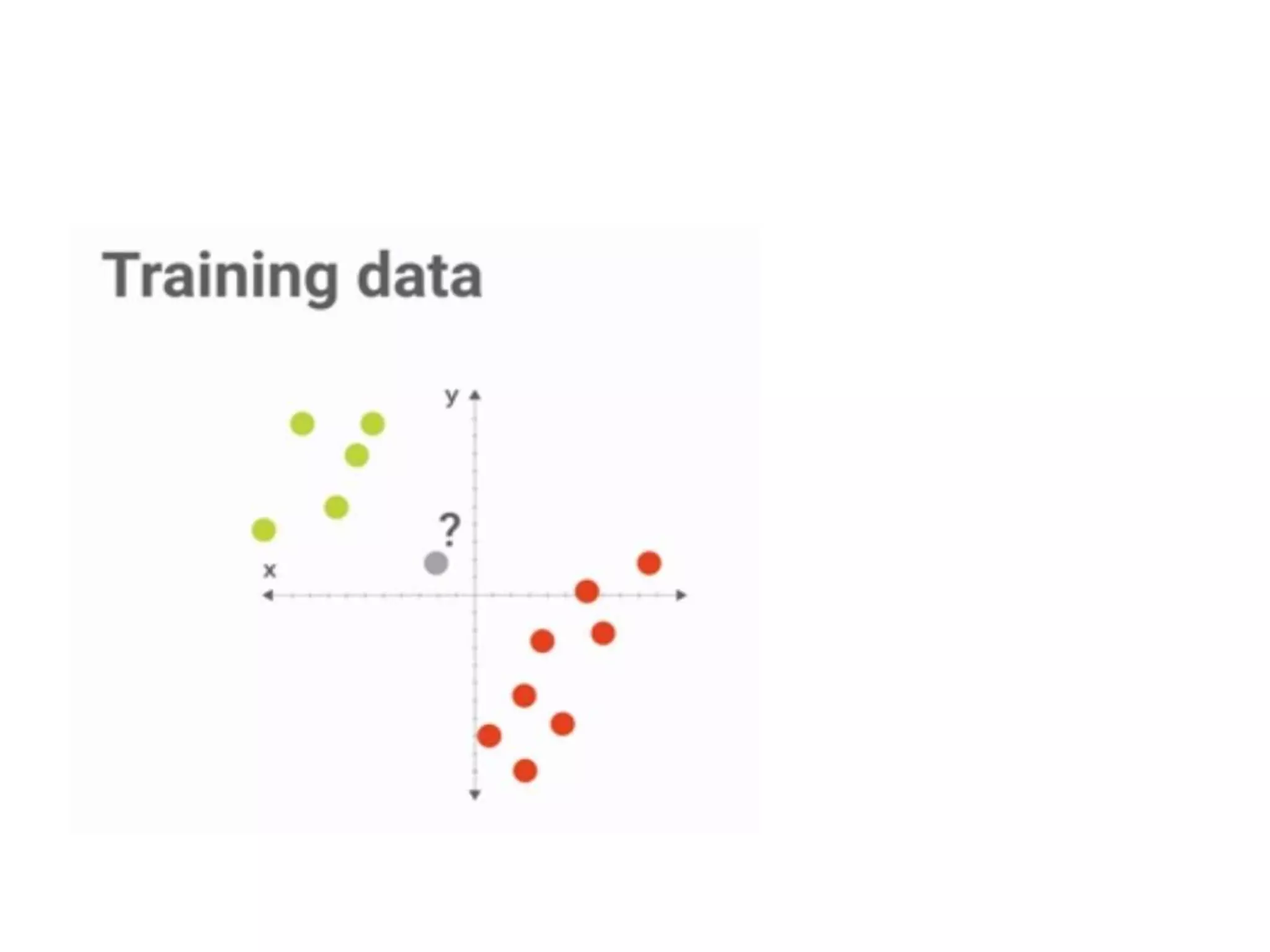 Training data

y

?

x